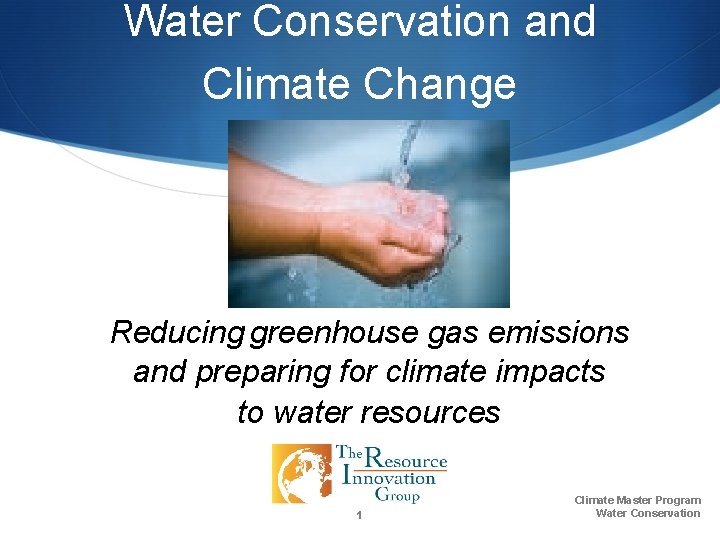 Water Conservation and Climate Change

Reducing greenhouse gas emissions and preparing for climate impacts to water resources

The Resource Innovation Group

1

Climate Master Program
Water Conservation